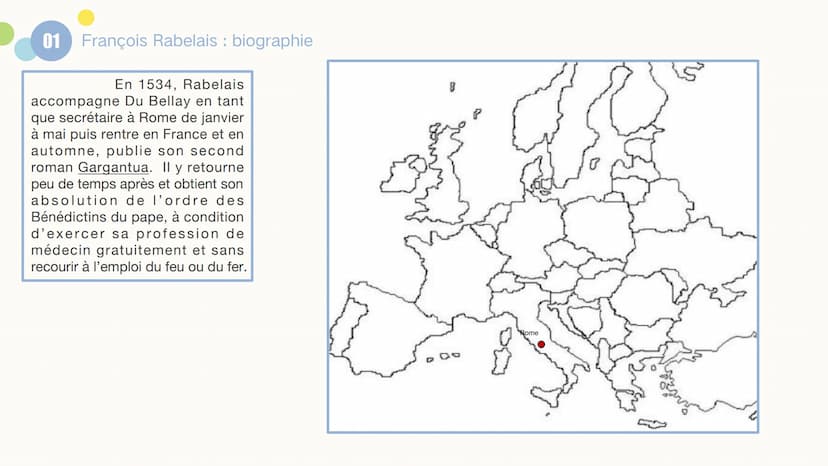 01 François Rabelais : biographie

En 1534, Rabelais accompagne Du Bellay en tant que secrétaire à Rome de janvier à mai puis rentre en France et en automne, publie son second roman Gargantua. Il y retourne peu de temps après et obtient son absolution de l'ordre des Bénédictins du pape, à condition d'exercer sa profession de médecin gratuitement et sans recourir à l'emploi du feu ou du fer.

Rome